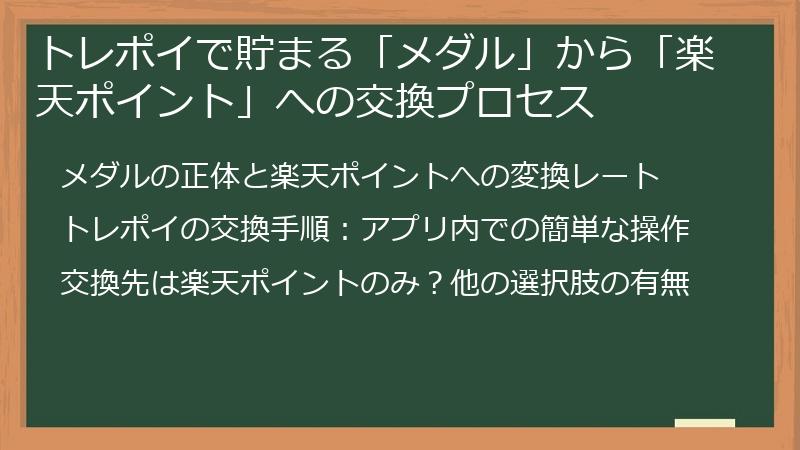 トレポイで貯まる「メダル」から「楽天ポイント」への交換プロセス

メダルの正体と楽天ポイントへの変換レート

トレポイの交換手順：アプリ内での簡単な操作

交換先は楽天ポイントのみ？他の選択肢の有無